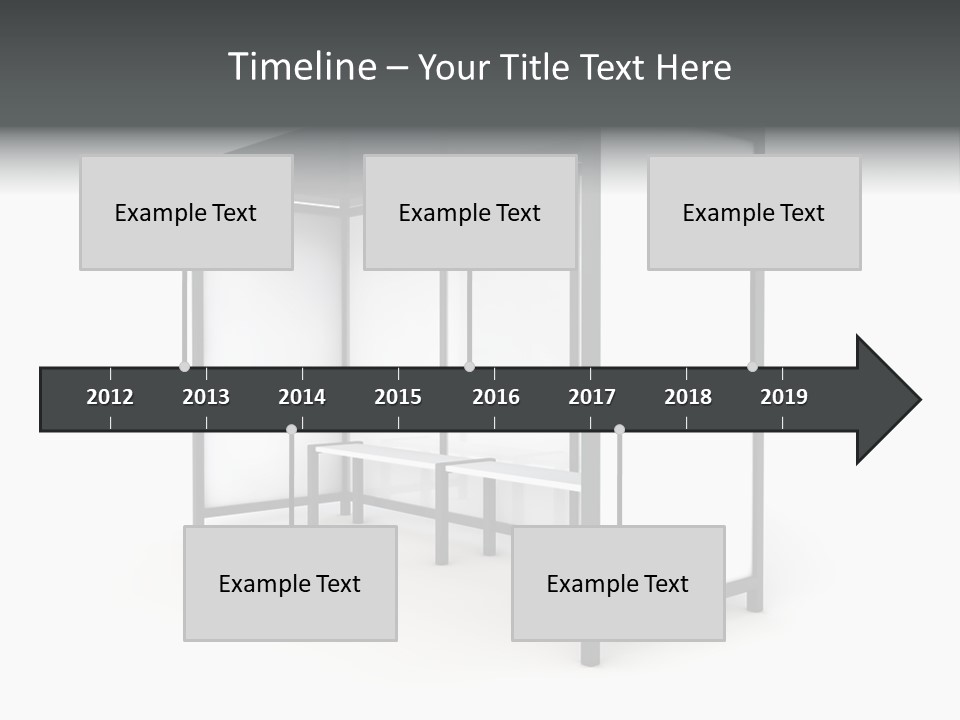 Timeline – Your Title Text Here

Example Text

Example Text

Example Text

2012 2013 2014 2015 2016 2017 2018 2019

Example Text

Example Text